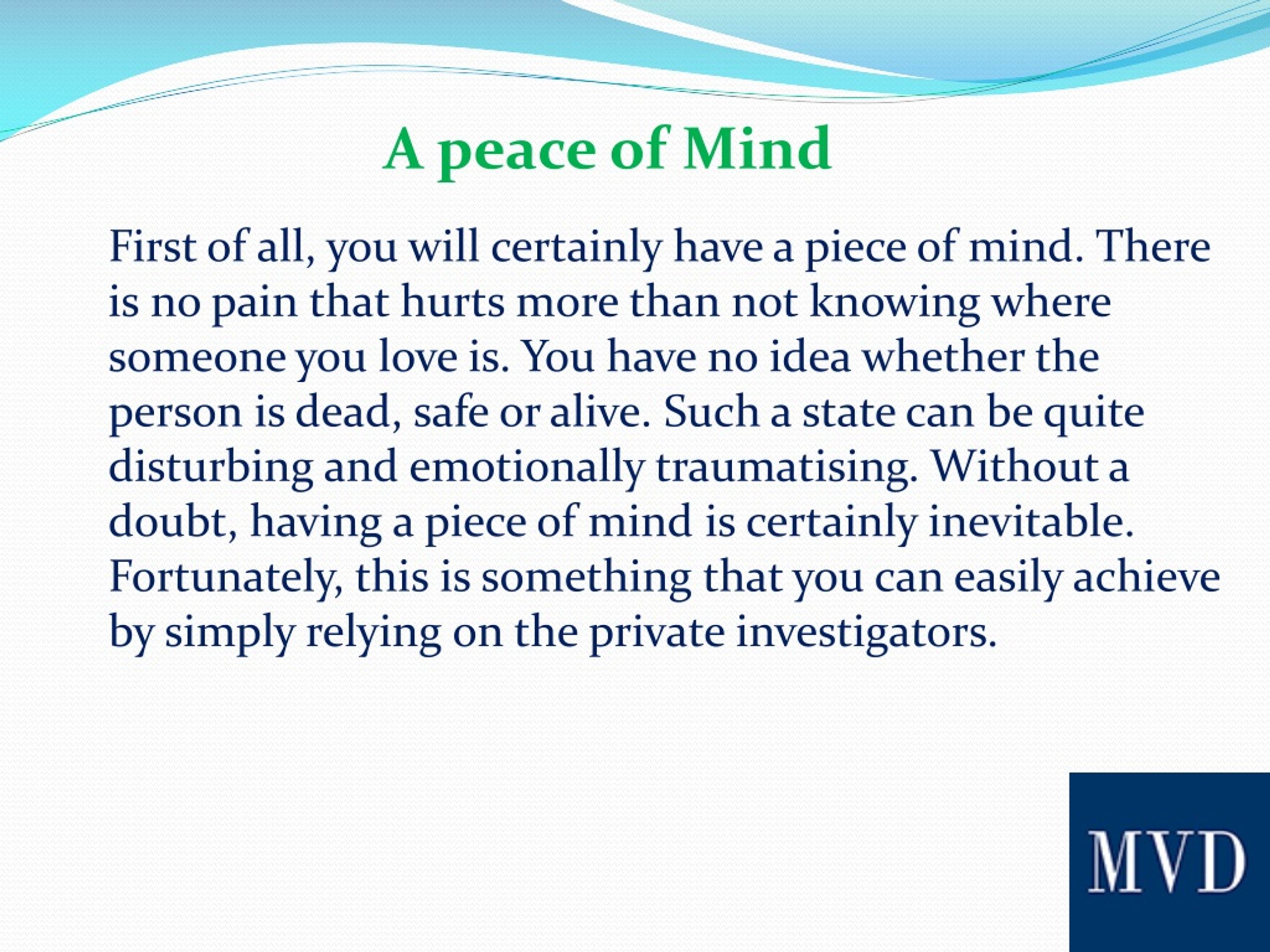 A peace of Mind

First of all, you will certainly have a piece of mind. There is no pain that hurts more than not knowing where someone you love is. You have no idea whether the person is dead, safe or alive. Such a state can be quite disturbing and emotionally traumatising. Without a doubt, having a piece of mind is certainly inevitable. Fortunately, this is something that you can easily achieve by simply relying on the private investigators.

MVD